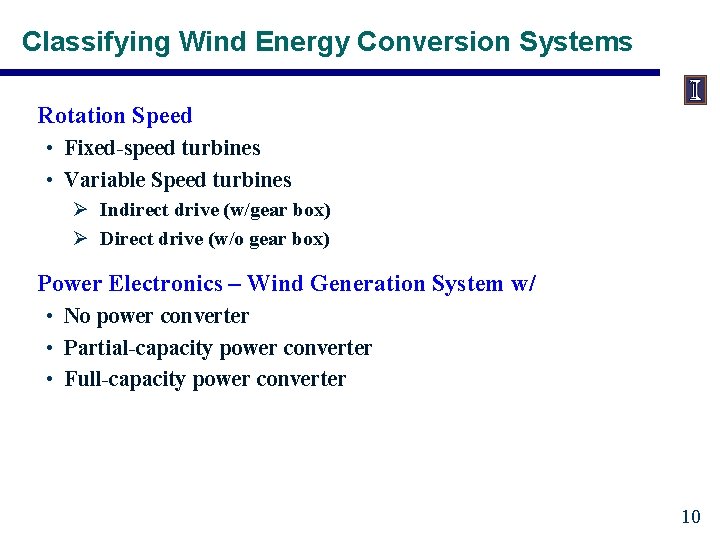 Classifying Wind Energy Conversion Systems

I

Rotation Speed

• Fixed-speed turbines
• Variable Speed turbines
  ➢ Indirect drive (w/gear box)
  ➢ Direct drive (w/o gear box)

Power Electronics – Wind Generation System w/

• No power converter
• Partial-capacity power converter
• Full-capacity power converter

10